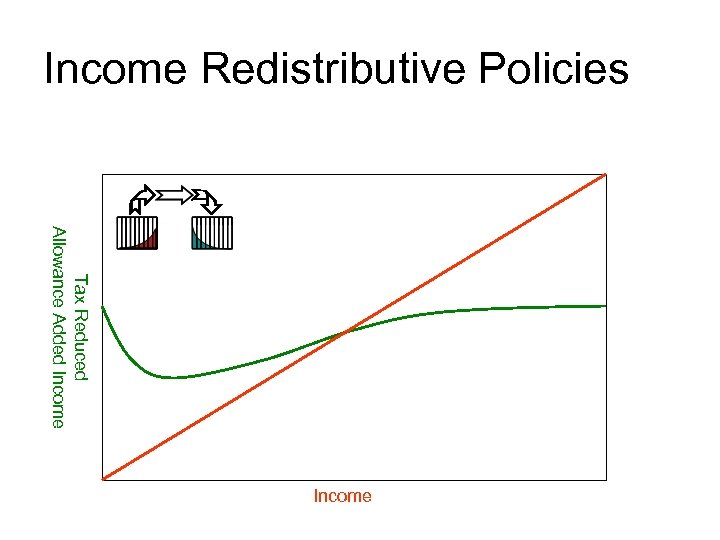 Income Redistributive Policies

Tax Reduced
Allowance Added Income

Income